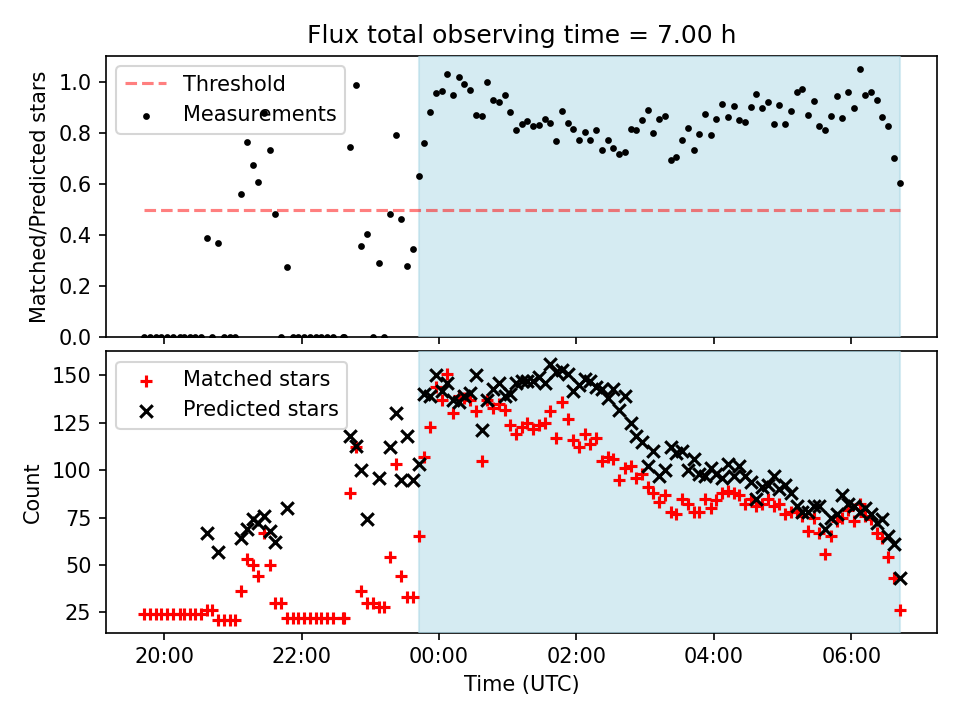 Flux total observing time = 7.00 h

Threshold
Measurements

Matched/Predicted stars

1.0
0.8
0.6
0.4
0.2
0.0

Matched stars
Predicted stars

Count

150
125
100
75
50
25

20:00
22:00
00:00
02:00
04:00
06:00

Time (UTC)